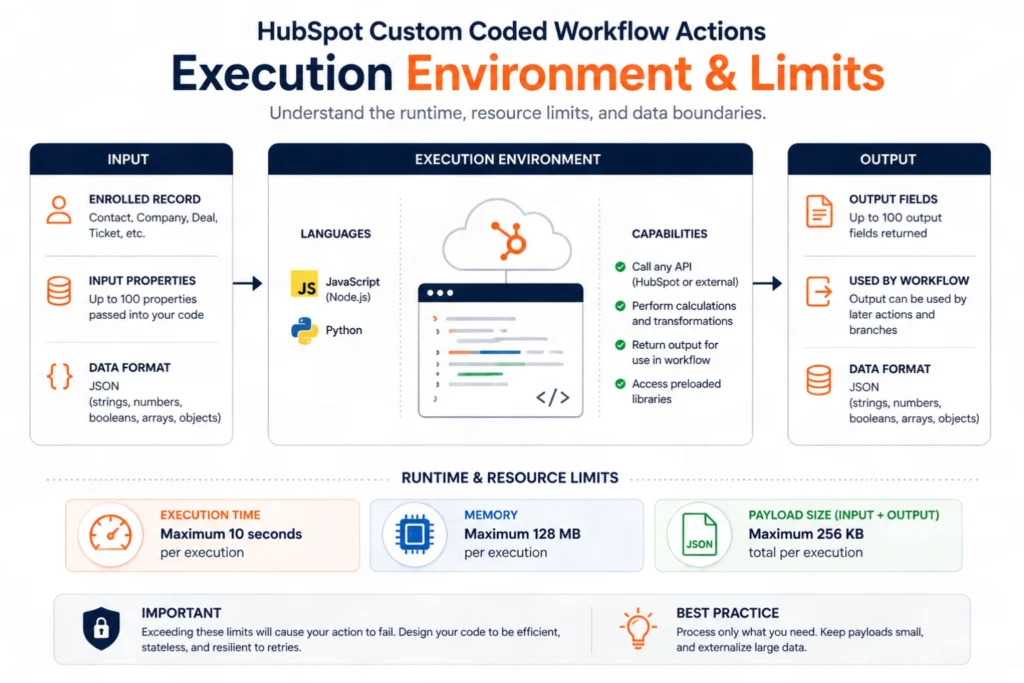 HubSpot Custom Coded Workflow Actions

Execution Environment & Limits

Understand the runtime, resource limits, and data boundaries.

INPUT

ENROLLED RECORD
Contact, Company, Deal, Ticket, etc.

INPUT PROPERTIES
Up to 100 properties passed into your code

DATA FORMAT
JSON
(strings, numbers, booleans, arrays, objects)

EXECUTION ENVIRONMENT

LANGUAGES

JS JavaScript (Node.js)

Python

</>

CAPABILITIES

Call any API (HubSpot or external)

Perform calculations and transformations

Return output for use in workflow

Access preloaded libraries

OUTPUT

OUTPUT FIELDS
Up to 100 output fields returned

USED BY WORKFLOW
Output can be used by later actions and branches

DATA FORMAT
JSON
(strings, numbers, booleans, arrays, objects)

RUNTIME & RESOURCE LIMITS

EXECUTION TIME
Maximum 10 seconds
per execution

MEMORY
Maximum 128 MB
per execution

JSON

PAYLOAD SIZE (INPUT + OUTPUT)
Maximum 256 KB
total per execution

IMPORTANT
Exceeding these limits will cause your action to fail. Design your code to be efficient, stateless, and resilient to retries.

BEST PRACTICE
Process only what you need. Keep payloads small, and externalize large data.